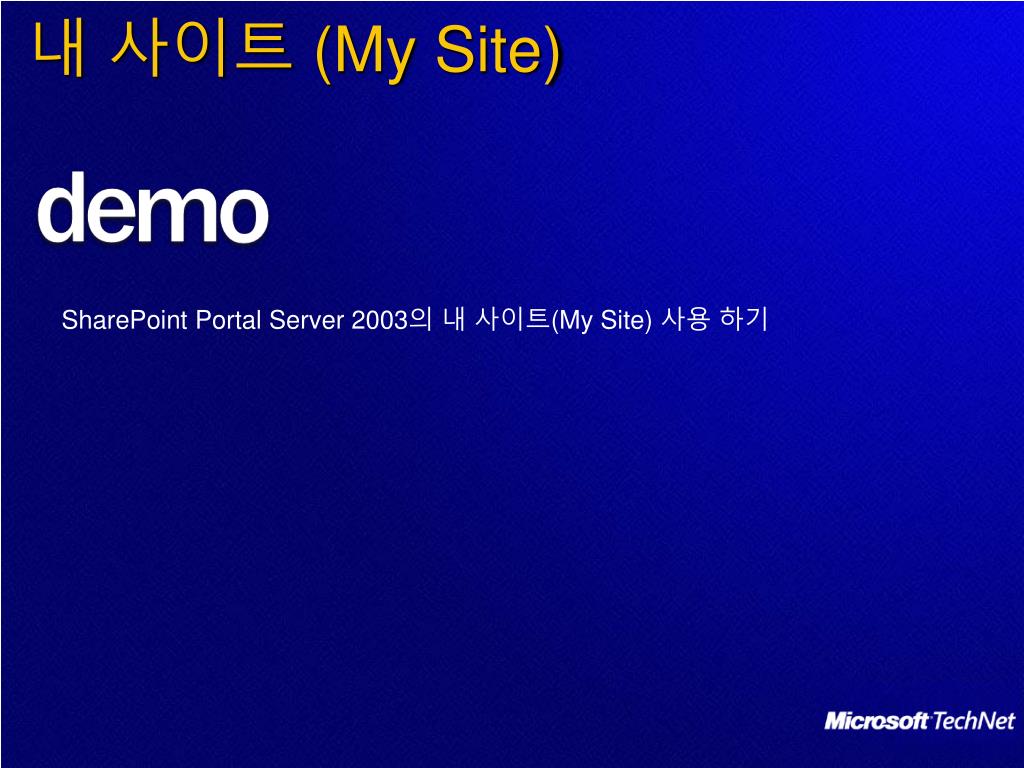 내 사이트 (My Site)

demo

SharePoint Portal Server 2003의 내 사이트(My Site) 사용 하기

Microsoft TechNet